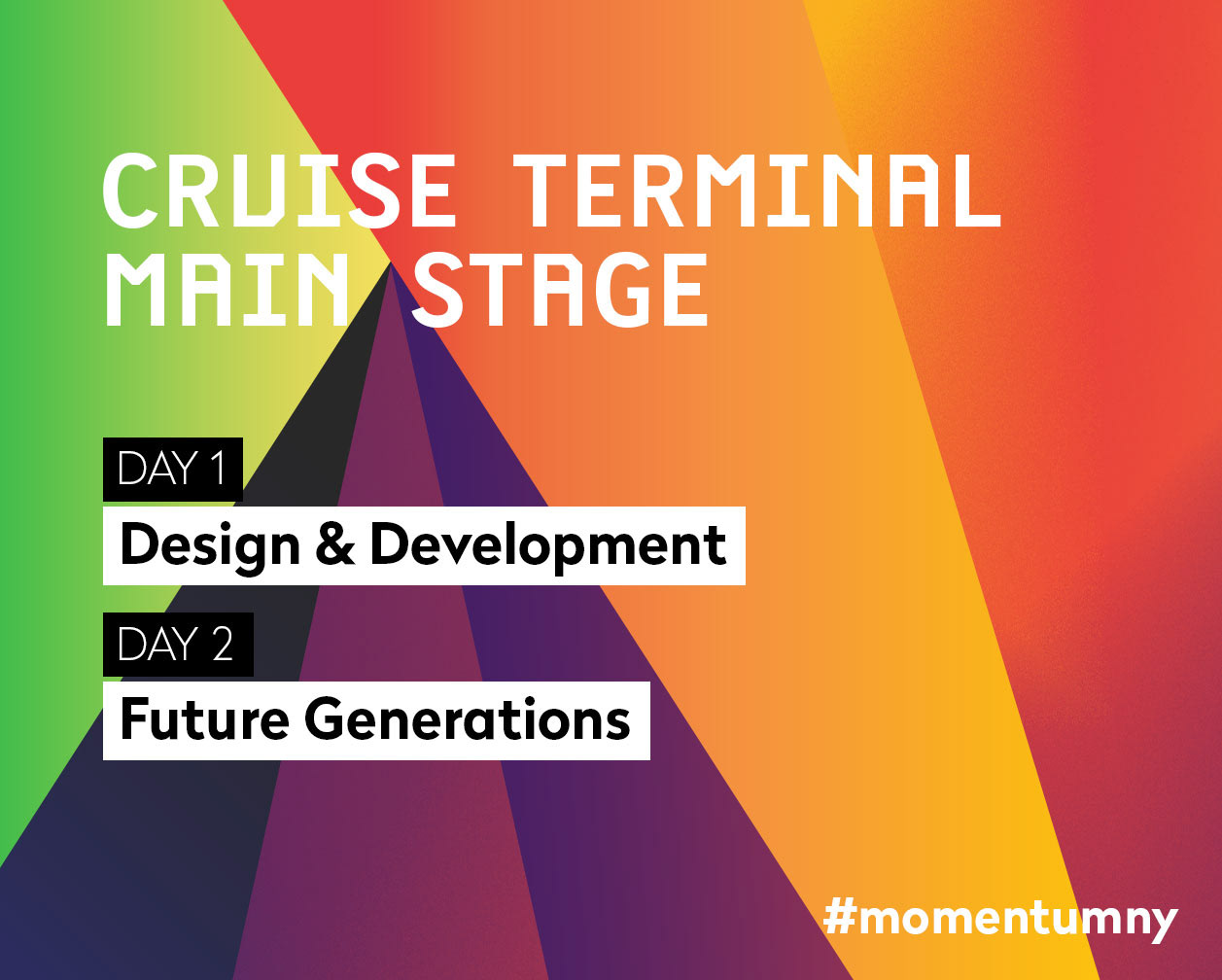 CRUISE TERMINAL MAIN STAGE

DAY 1

Design & Development

DAY 2

Future Generations

#momentumny